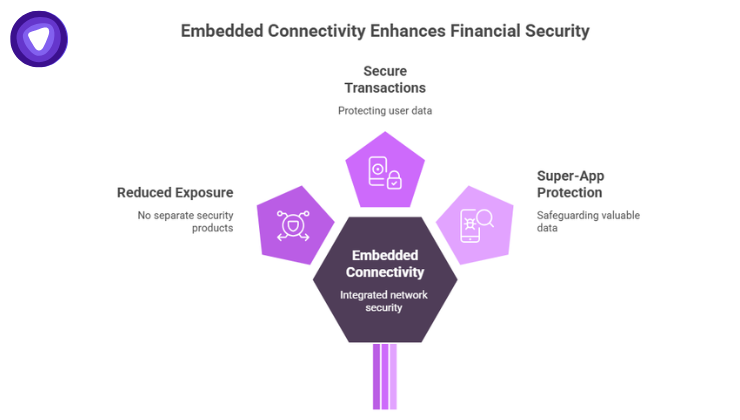 Embedded Connectivity Enhances Financial Security

Secure Transactions

Protecting user data

Reduced Exposure

No separate security products

Super-App Protection

Safeguarding valuable data

Embedded Connectivity

Integrated network security